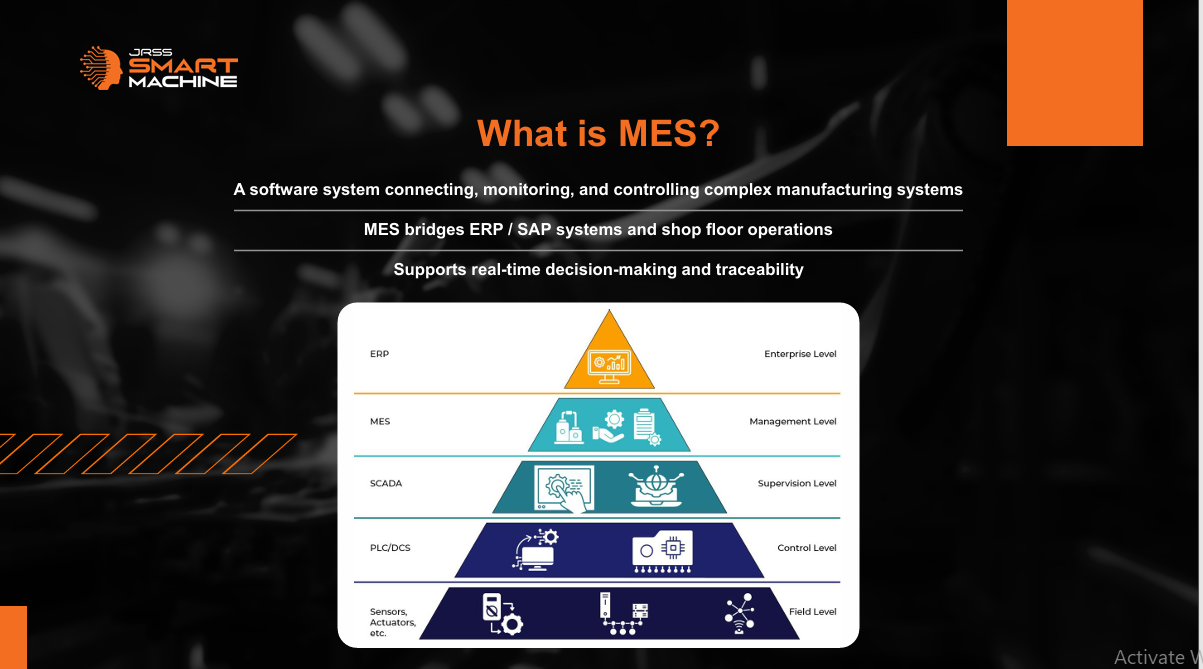 JRSS SMART MACHINE

What is MES?

A software system connecting, monitoring, and controlling complex manufacturing systems

MES bridges ERP / SAP systems and shop floor operations

Supports real-time decision-making and traceability

ERP
Enterprise Level
MES
Management Level
SCADA
Supervision Level
PLC/DCS
Control Level
Sensors, Actuators, etc.
Field Level

Activate W